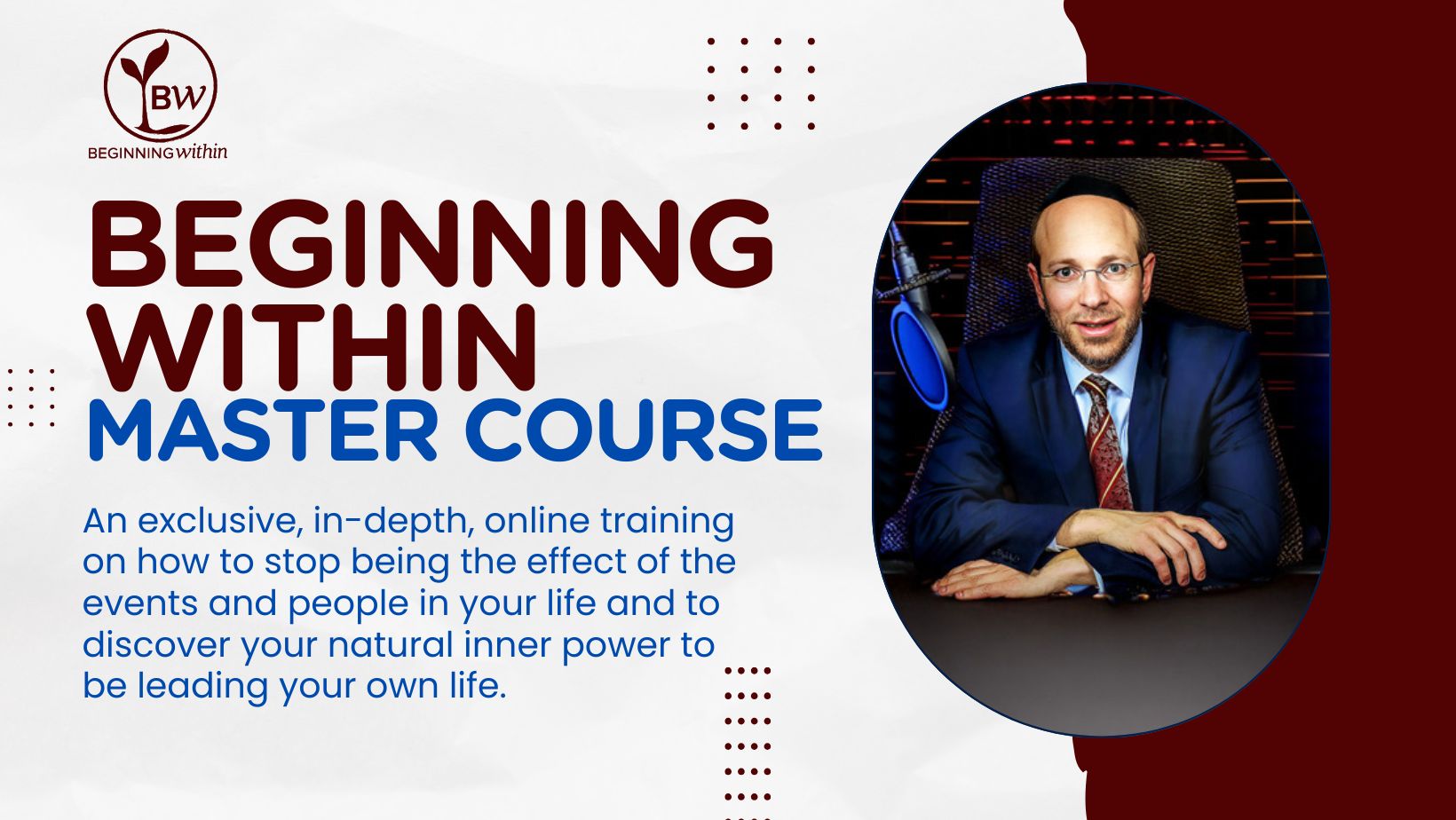 BW
BEGINNING within

BEGINNING WITHIN
MASTER COURSE

An exclusive, in-depth, online training on how to stop being the effect of the events and people in your life and to discover your natural inner power to be leading your own life.